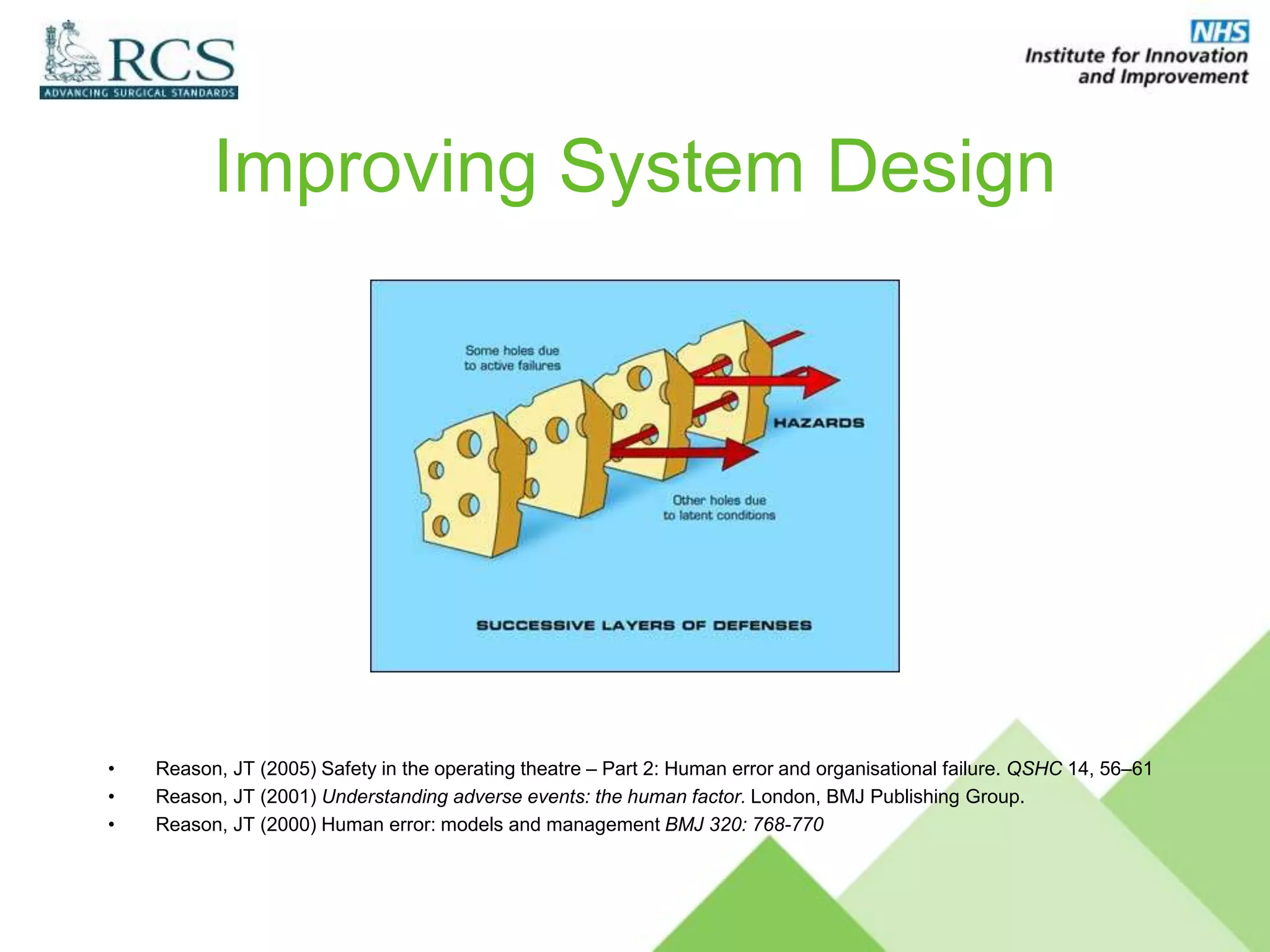 RCS
ADVANCING SURGICAL STANDARDS

NHS
Institute for Innovation
and Improvement

Improving System Design

Some holes due
to active failures

HAZARDS

Other holes due
to latent conditions

SUCCESSIVE LAYERS OF DEFENSES

• Reason, JT (2005) Safety in the operating theatre – Part 2: Human error and organisational failure. QSHC 14, 56–61
• Reason, JT (2001) Understanding adverse events: the human factor. London, BMJ Publishing Group.
• Reason, JT (2000) Human error: models and management BMJ 320: 768-770